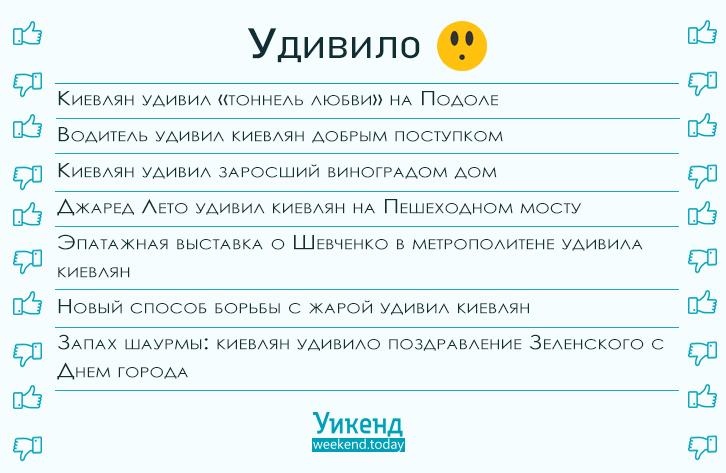 Удивило

Киевлян удивил «тоннель любви» на Подоле

Водитель удивил киевлян добрым поступком

Киевлян удивил заросший виноградом дом

Джаред Лето удивил киевлян на Пешеходном мосту

Эпатажная выставка о Шевченко в метрополитене удивила киевлян

Новый способ борьбы с жарой удивил киевлян

Запах шаурмы: киевлян удивило поздравление Зеленского с Днем города

Уикенд
weekend.today